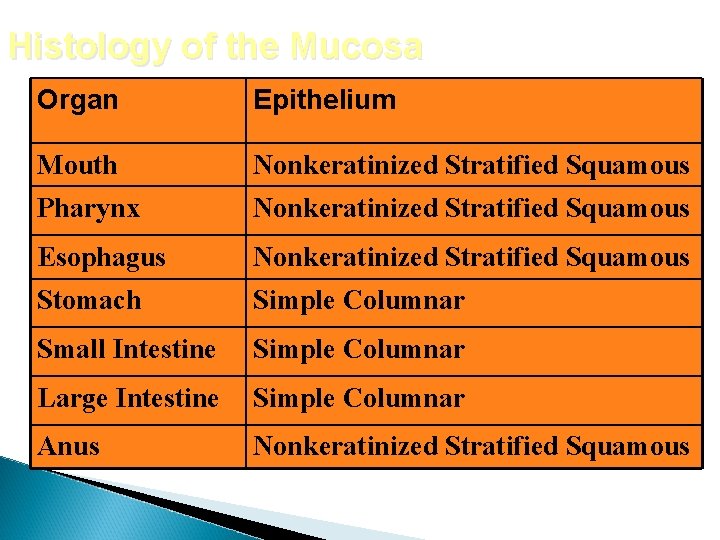 Histology of the Mucosa

| Organ | Epithelium |
|---|---|
| Mouth | Nonkeratinized Stratified Squamous |
| Pharynx | Nonkeratinized Stratified Squamous |
| Esophagus | Nonkeratinized Stratified Squamous |
| Stomach | Simple Columnar |
| Small Intestine | Simple Columnar |
| Large Intestine | Simple Columnar |
| Anus | Nonkeratinized Stratified Squamous |